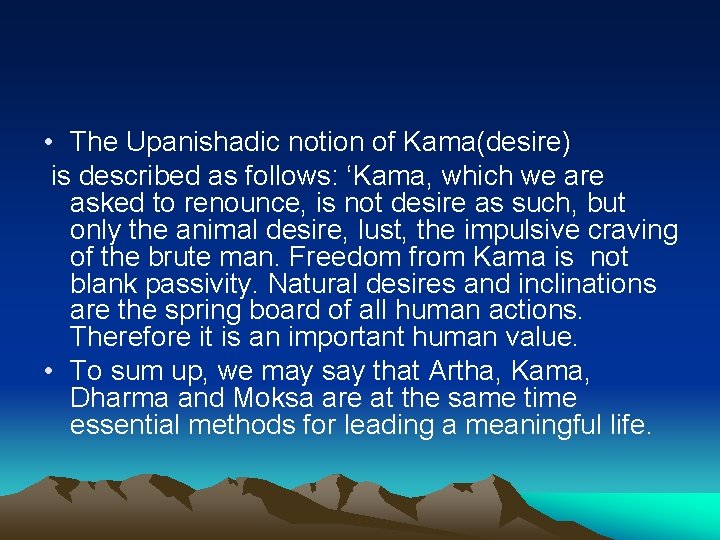 • The Upanishadic notion of Kama(desire) is described as follows: ‘Kama, which we are asked to renounce, is not desire as such, but only the animal desire, lust, the impulsive craving of the brute man. Freedom from Kama is not blank passivity. Natural desires and inclinations are the spring board of all human actions. Therefore it is an important human value.

• To sum up, we may say that Artha, Kama, Dharma and Moksa are at the same time essential methods for leading a meaningful life.